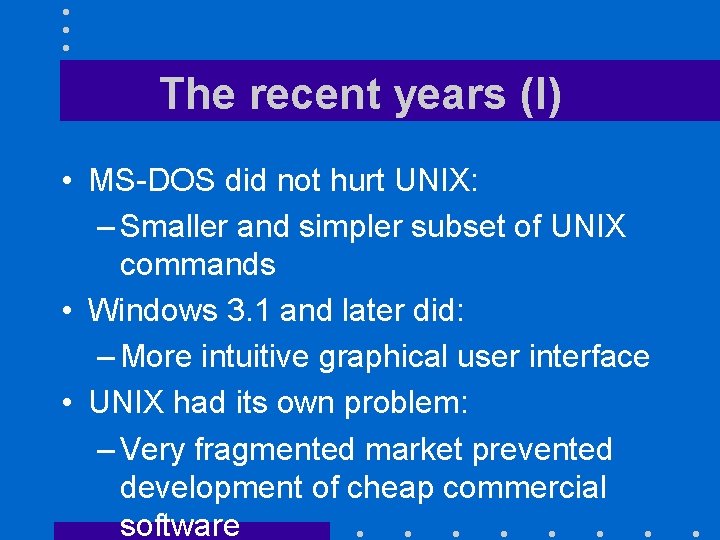 The recent years (I)

• MS-DOS did not hurt UNIX:

– Smaller and simpler subset of UNIX commands

• Windows 3.1 and later did:

– More intuitive graphical user interface

• UNIX had its own problem:

– Very fragmented market prevented development of cheap commercial software